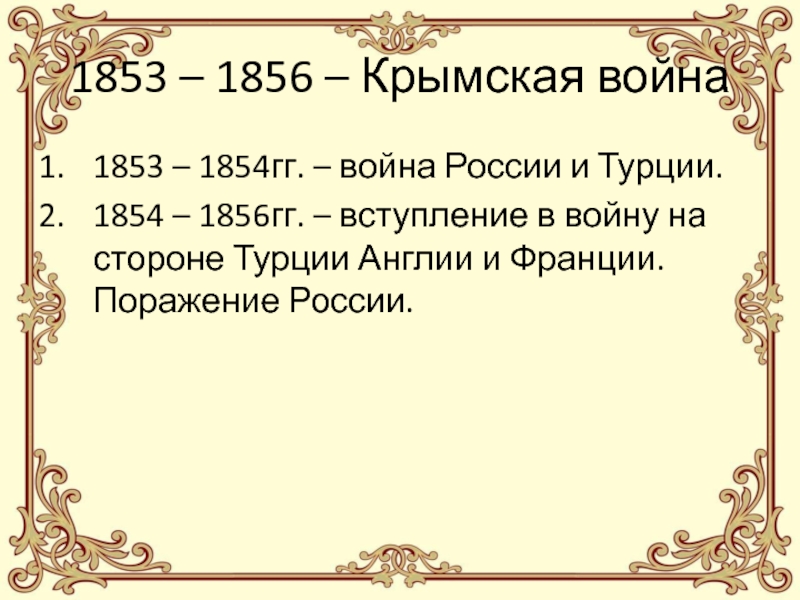 1853 – 1856 – Крымская война

1. 1853 – 1854гг. – война России и Турции.
2. 1854 – 1856гг. – вступление в войну на стороне Турции Англии и Франции. Поражение России.